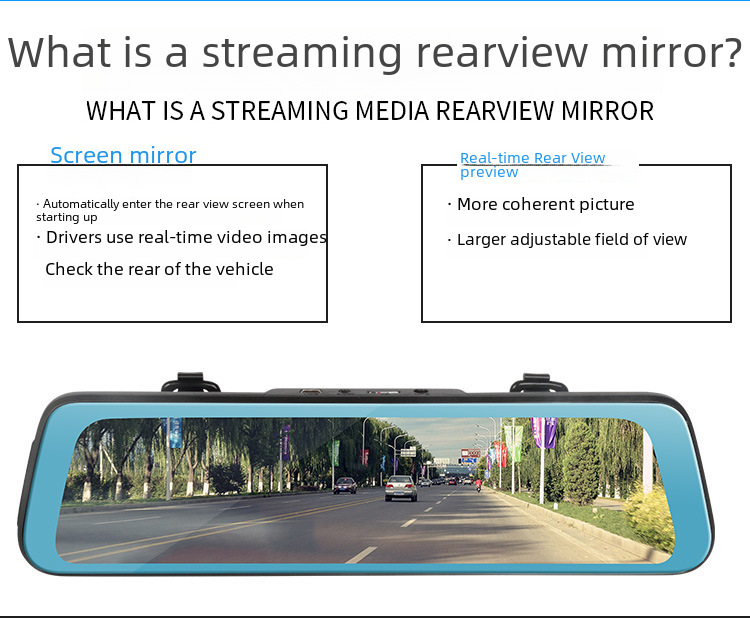 What is a streaming rearview mirror?

WHAT IS A STREAMING MEDIA REARVIEW MIRROR

Screen mirror

· Automatically enter the rear view screen when starting up

· Drivers use real-time video images

Check the rear of the vehicle

Real-time Rear View preview

· More coherent picture

· Larger adjustable field of view